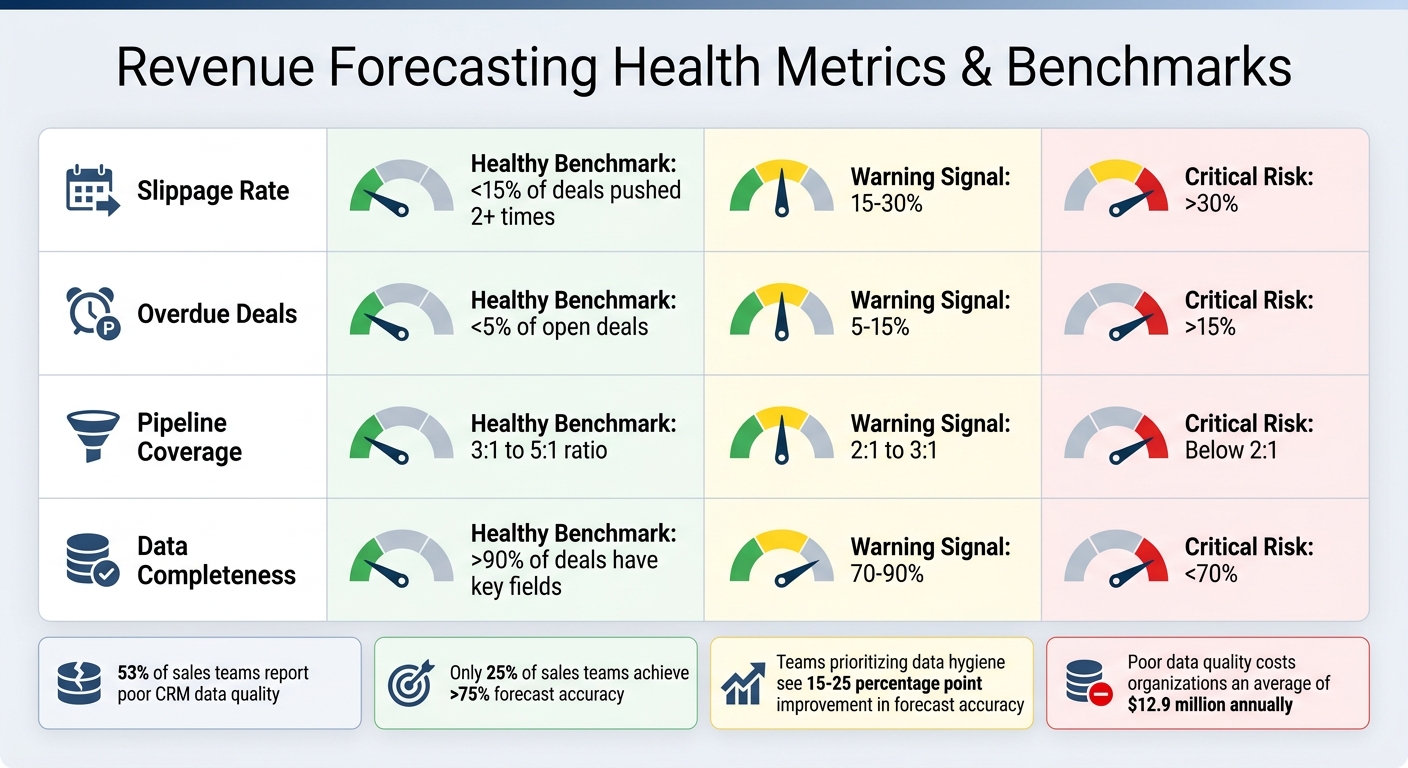 Revenue Forecasting Health Metrics & Benchmarks

| | | | |
|---|---|---|---|
| Slippage Rate | Healthy Benchmark: <15% of deals pushed 2+ times | Warning Signal: 15-30% | Critical Risk: >30% |
| Overdue Deals | Healthy Benchmark: <5% of open deals | Warning Signal: 5-15% | Critical Risk: >15% |
| Pipeline Coverage | Healthy Benchmark: 3:1 to 5:1 ratio | Warning Signal: 2:1 to 3:1 | Critical Risk: Below 2:1 |
| Data Completeness | Healthy Benchmark: >90% of deals have key fields | Warning Signal: 70-90% | Critical Risk: <70% |

53% of sales teams report poor CRM data quality

Only 25% of sales teams achieve >75% forecast accuracy

Teams prioritizing data hygiene see 15-25 percentage point improvement in forecast accuracy

Poor data quality costs organizations an average of $12.9 million annually